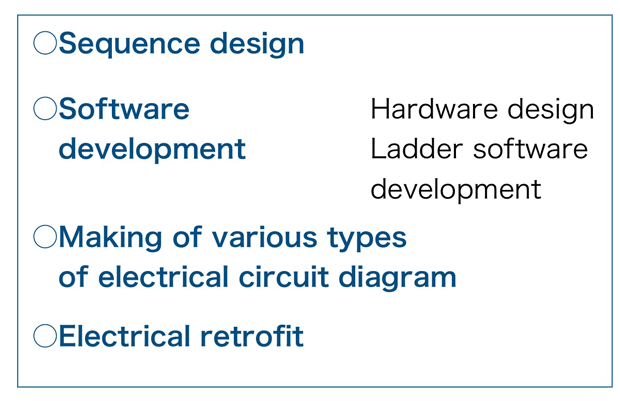 ○Sequence design

○Software development

Hardware design
Ladder software development

○Making of various types of electrical circuit diagram

○Electrical retrofit